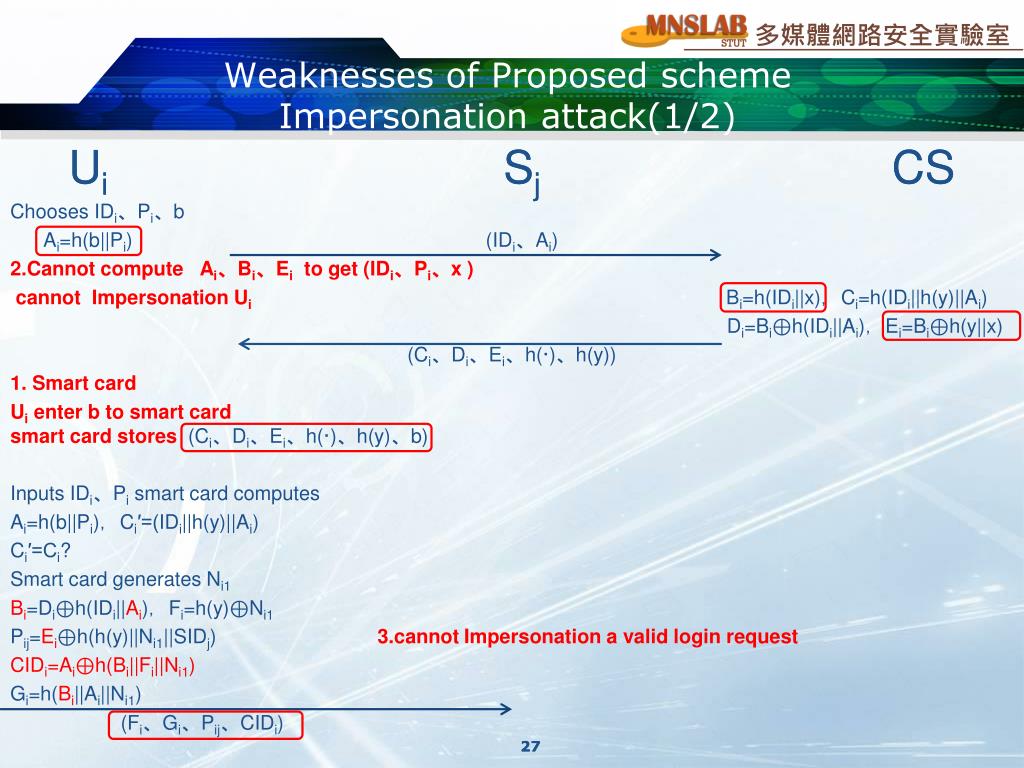 MNSLAB STUT 多媒體網路安全實驗室

Weaknesses of Proposed scheme
Impersonation attack(1/2)

$U_i$ $S_j$ CS

Chooses $ID_i$、$P_i$、b
$A_i$=h(b||$P_i$) ($ID_i$、$A_i$)

2.Cannot compute $A_i$、$B_i$、$E_i$ to get ($ID_i$、$P_i$、x )
cannot Impersonation $U_i$

$B_i$=h($ID_i$||x), $C_i$=h($ID_i$||h(y)||$A_i$)
$D_i$=$B_i$⊕h($ID_i$||$A_i$), $E_i$=$B_i$⊕h(y||x)

($C_i$、$D_i$、$E_i$、h(·)、h(y))

1. Smart card
$U_i$ enter b to smart card
smart card stores ($C_i$、$D_i$、$E_i$、h(·)、h(y)、b)

Inputs $ID_i$、$P_i$ smart card computes
$A_i$=h(b||$P_i$), $C_i$'=($ID_i$||h(y)||$A_i$)
$C_i$'=$C_i$?
Smart card generates $N_{i1}$
$B_i$=$D_i$⊕h($ID_i$||$A_i$), $F_i$=h(y)⊕$N_{i1}$
$P_{ij}$=$E_i$⊕h(h(y)||$N_{i1}$||$SID_j$) 3.cannot Impersonation a valid login request
$CID_i$=$A_i$⊕h($B_i$||$F_i$||$N_{i1}$)
$G_i$=h($B_i$||$A_i$||$N_{i1}$)
($F_i$、$G_i$、$P_{ij}$、$CID_i$)

27